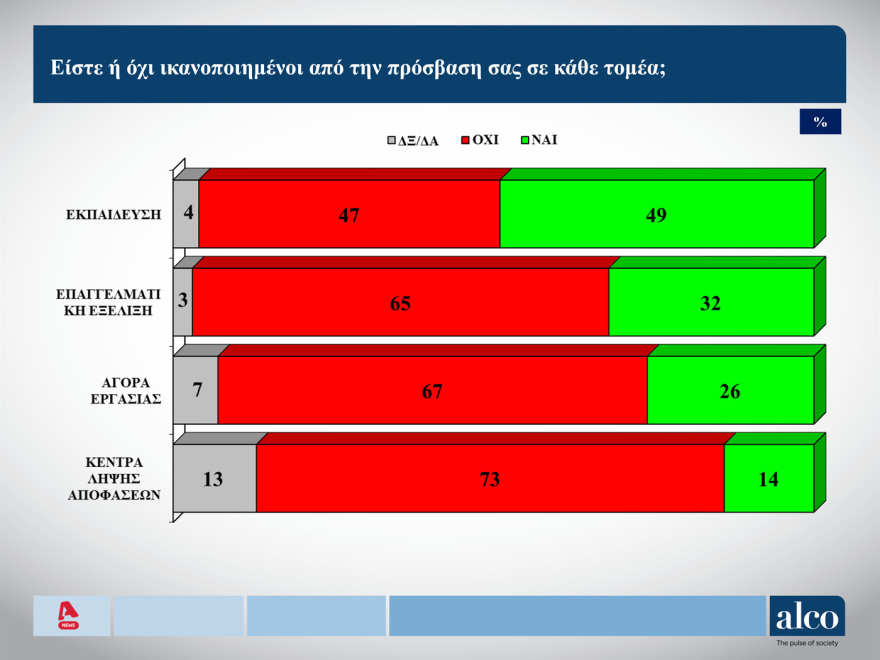 Είστε ή όχι ικανοποιημένοι από την πρόσβαση σας σε κάθε τομέα;

%

ΔΞ/ΔΑ ΟΧΙ ΝΑΙ

| | ΔΞ/ΔΑ | ΟΧΙ | ΝΑΙ |
|---|---|---|---|
| ΕΚΠΑΙΔΕΥΣΗ | 4 | 47 | 49 |
| ΕΠΑΓΓΕΛΜΑΤΙΚΗ ΕΞΕΛΙΞΗ | 3 | 65 | 32 |
| ΑΓΟΡΑ ΕΡΓΑΣΙΑΣ | 7 | 67 | 26 |
| ΚΕΝΤΡΑ ΛΗΨΗΣ ΑΠΟΦΑΣΕΩΝ | 13 | 73 | 14 |

NEWS

alco
The pulse of society